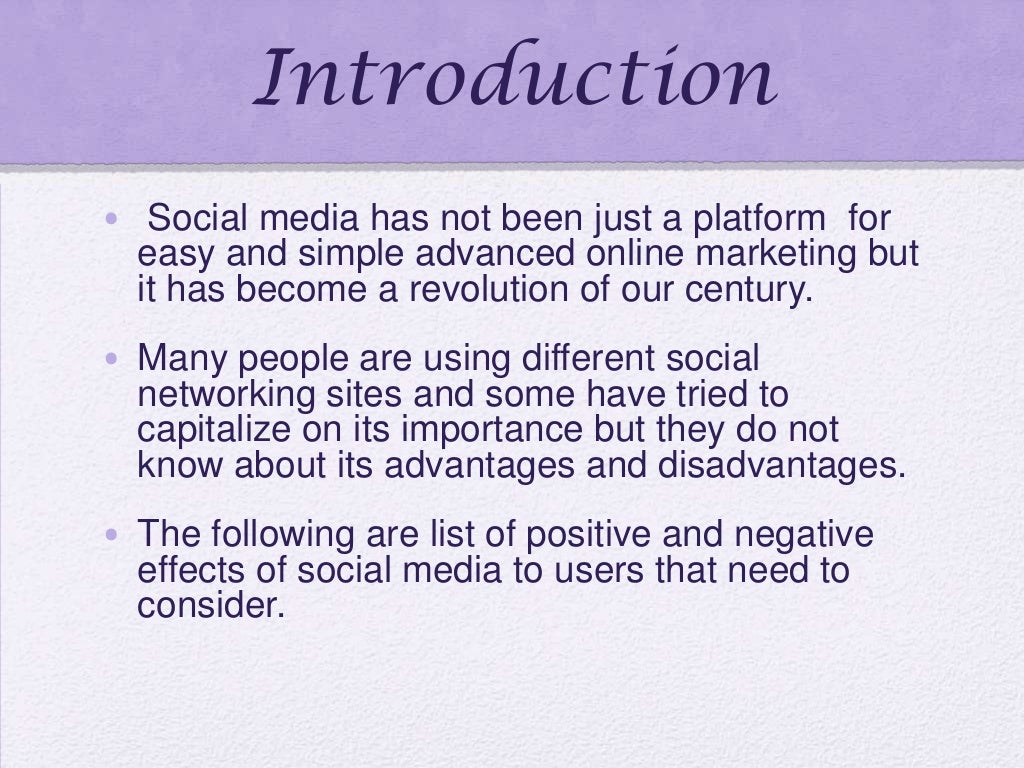 Introduction

• Social media has not been just a platform for easy and simple advanced online marketing but it has become a revolution of our century.

• Many people are using different social networking sites and some have tried to capitalize on its importance but they do not know about its advantages and disadvantages.

• The following are list of positive and negative effects of social media to users that need to consider.